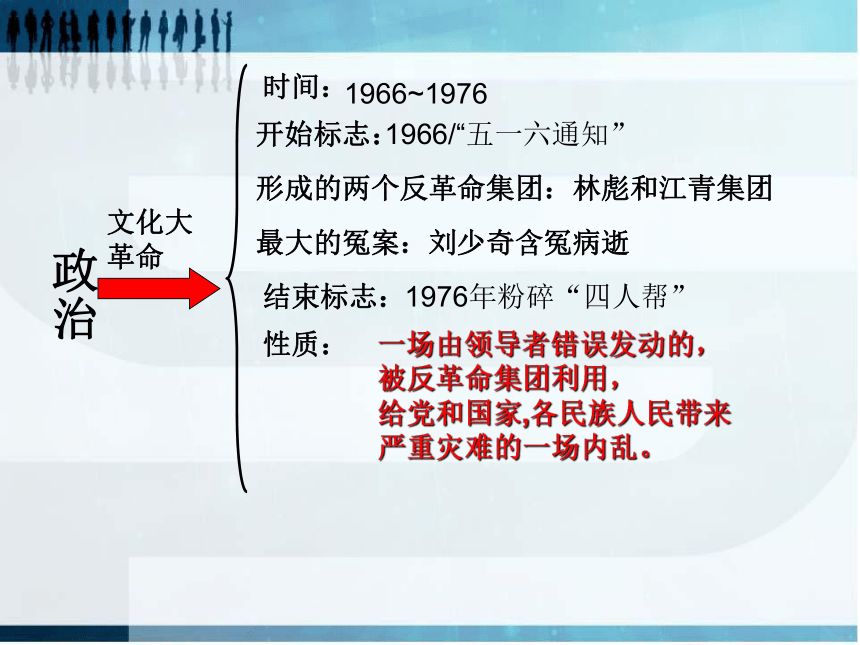 政治

文化大革命

时间：1966~1976

开始标志：1966/“五一六通知”

形成的两个反革命集团：林彪和江青集团

最大的冤案：刘少奇含冤病逝

结束标志：1976年粉碎“四人帮”

性质： 一场由领导者错误发动的，被反革命集团利用，给党和国家,各民族人民带来严重灾难的一场内乱。